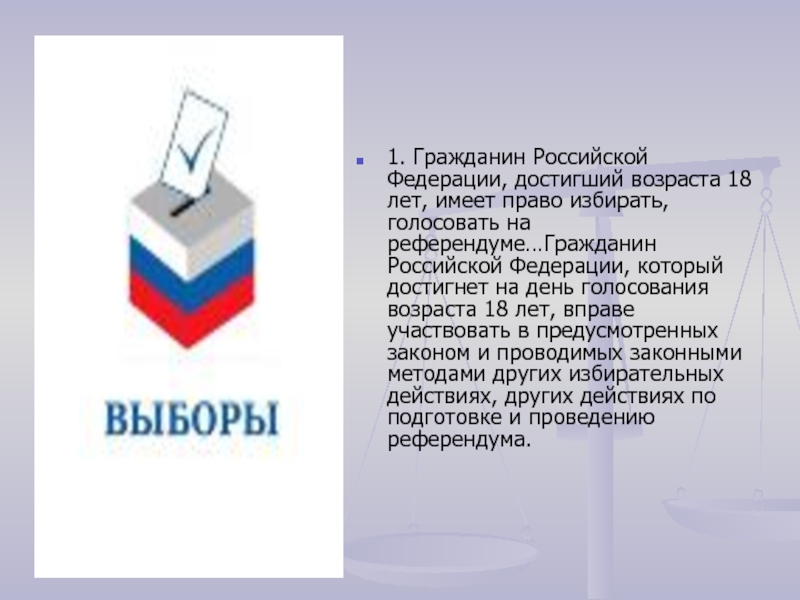 ВЫБОРЫ

1. Гражданин Российской Федерации, достигший возраста 18 лет, имеет право избирать, голосовать на референдуме…Гражданин Российской Федерации, который достигнет на день голосования возраста 18 лет, вправе участвовать в предусмотренных законом и проводимых законными методами других избирательных действиях, других действиях по подготовке и проведению референдума.